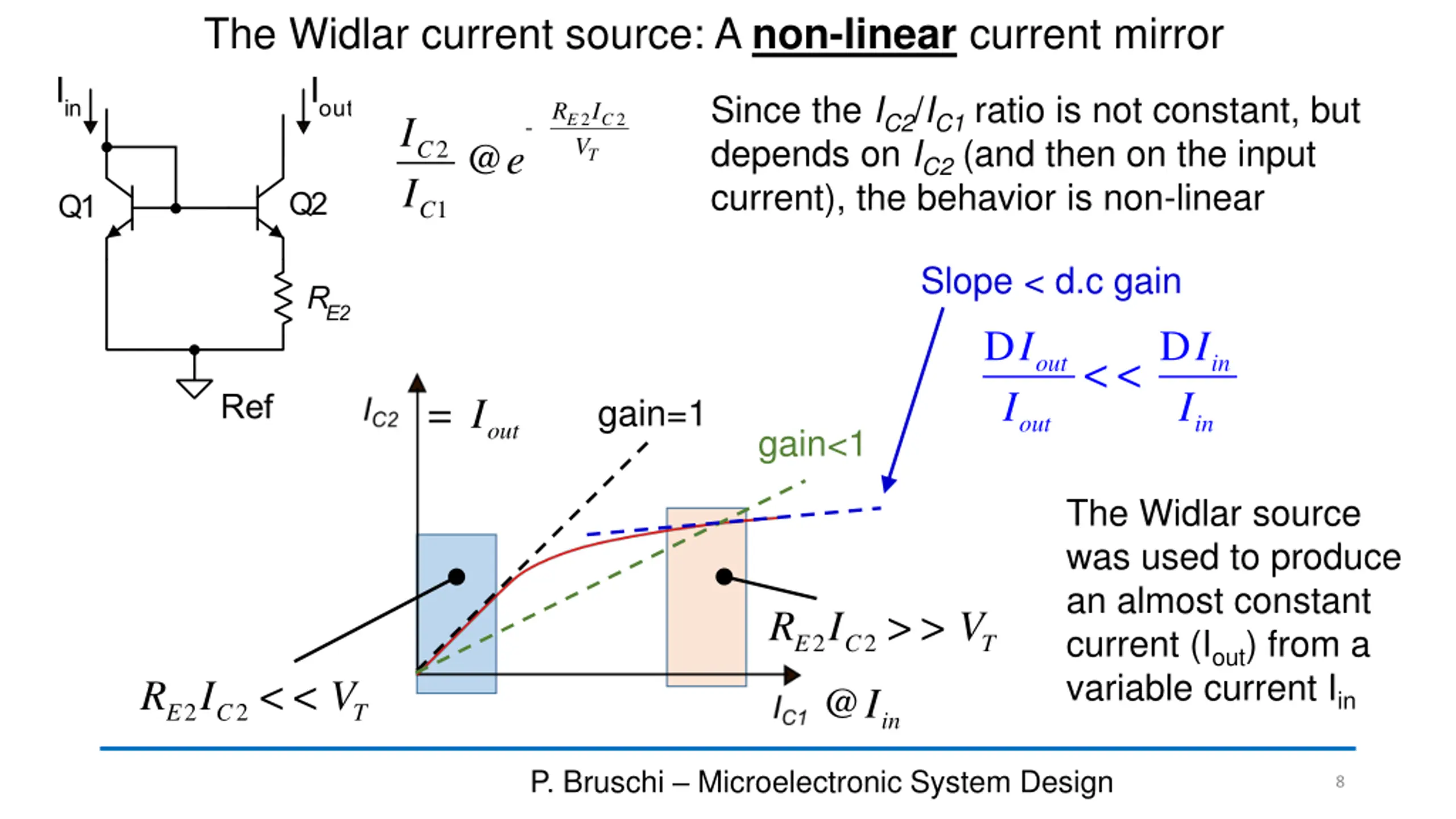 The Widlar current source: A non-linear current mirror

$I_{in}$ $I_{out}$

Q1 Q2

$R_{E2}$

Ref

$\frac{I_{C2}}{I_{C1}} @ e^{-\frac{R_{E2}I_{C2}}{V_T}}$

Since the $I_{C2}/I_{C1}$ ratio is not constant, but depends on $I_{C2}$ (and then on the input current), the behavior is non-linear

Slope < d.c gain

$\frac{DI_{out}}{I_{out}} << \frac{DI_{in}}{I_{in}}$

$I_{C2} = I_{out}$

gain=1

gain<1

$R_{E2}I_{C2} >> V_T$

$R_{E2}I_{C2} << V_T$

$I_{C1} @ I_{in}$

The Widlar source was used to produce an almost constant current ($I_{out}$) from a variable current $I_{in}$

P. Bruschi – Microelectronic System Design

8